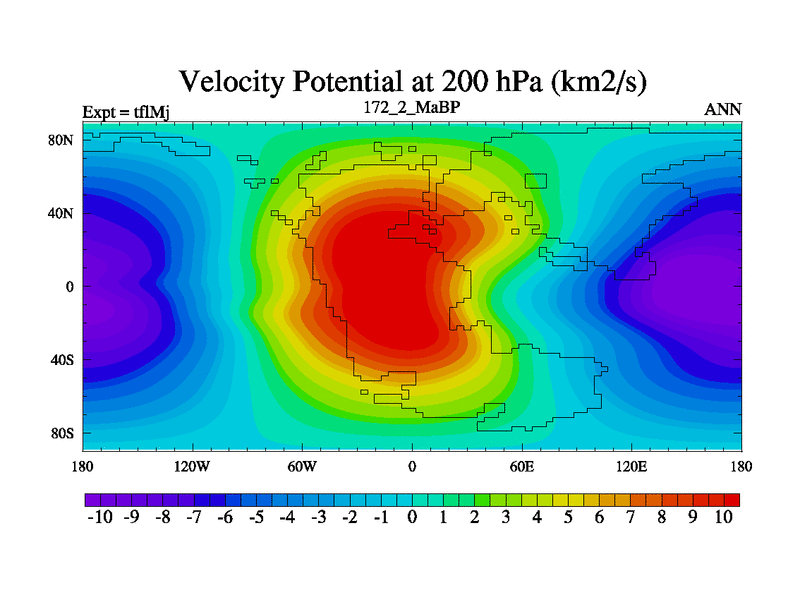 Velocity Potential at 200 hPa (km2/s)

Expt = tflMj

172_2_MaBP

ANN

80N

40N

0

40S

80S

180

120W

60W

0

60E

120E

180

-10 -9 -8 -7 -6 -5 -4 -3 -2 -1 0 1 2 3 4 5 6 7 8 9 10